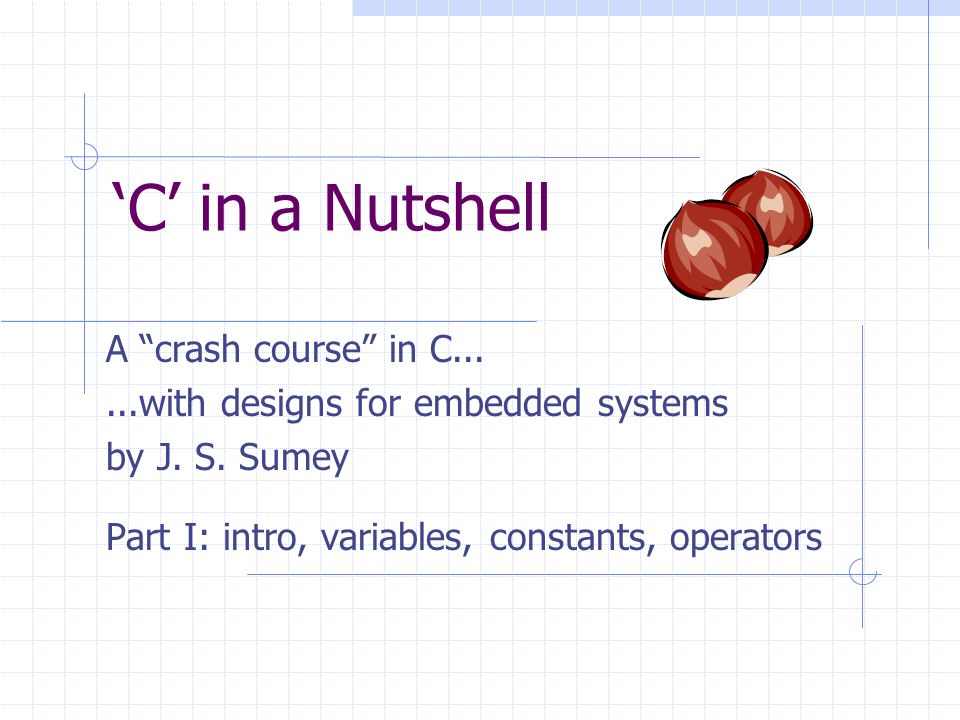 ‘C’ in a Nutshell

A “crash course” in C...
...with designs for embedded systems
by J. S. Sumey

Part I: intro, variables, constants, operators